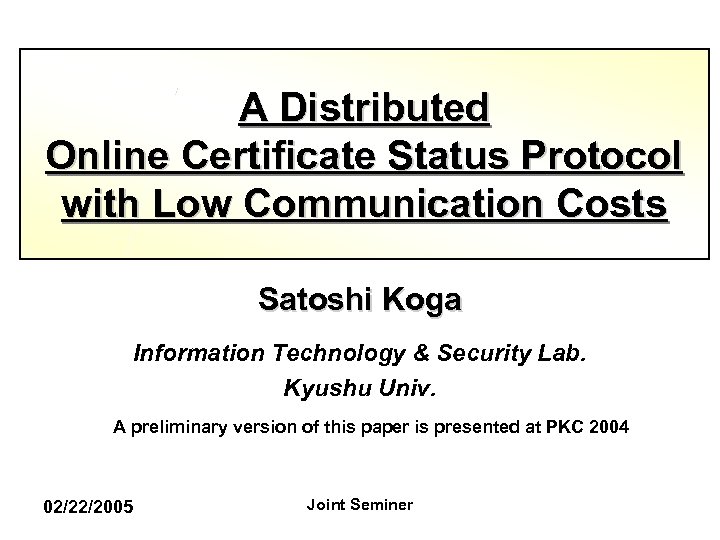 A Distributed Online Certificate Status Protocol with Low Communication Costs

Satoshi Koga

Information Technology & Security Lab.
Kyushu Univ.

A preliminary version of this paper is presented at PKC 2004

02/22/2005

Joint Seminer